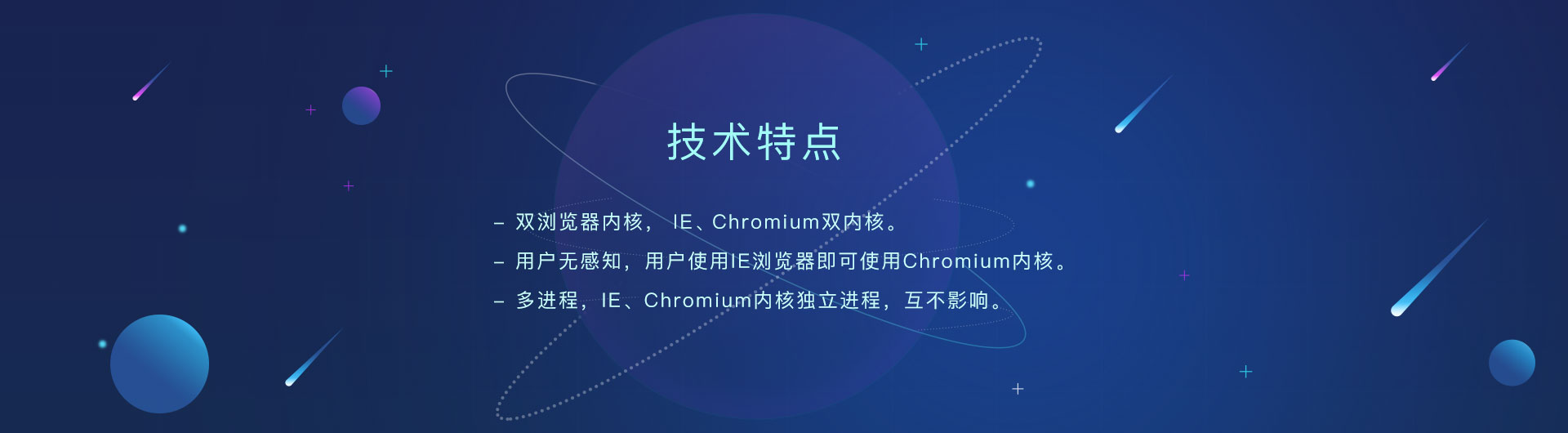 技术特点

– 双浏览器内核， IE、Chromium双内核。
– 用户无感知，用户使用IE浏览器即可使用Chromium内核。
– 多进程，IE、Chromium内核独立进程，互不影响。